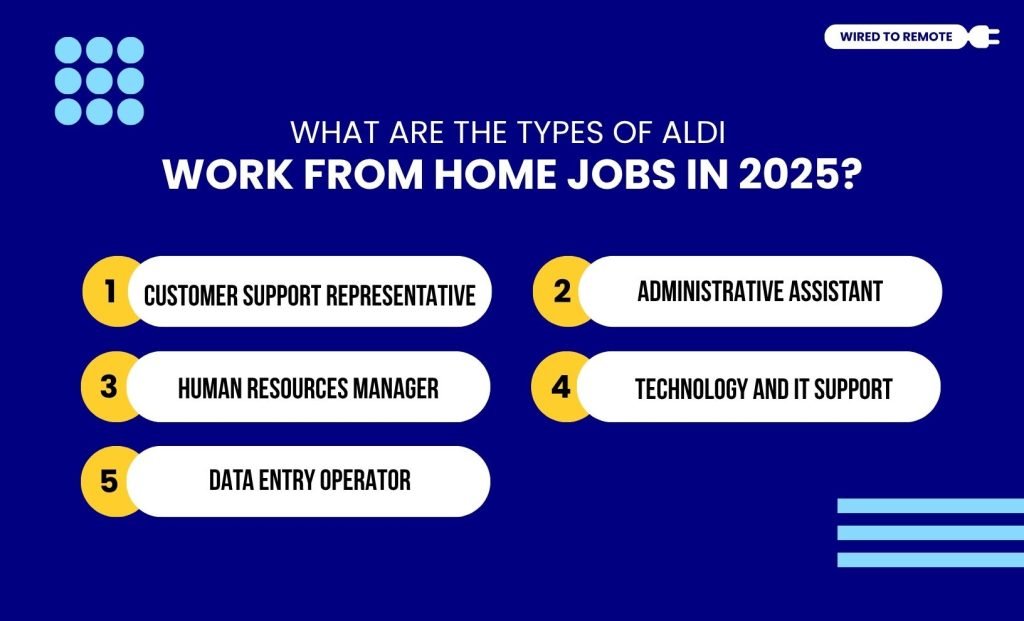 WIRED TO REMOTE

WHAT ARE THE TYPES OF ALDI
WORK FROM HOME JOBS IN 2025?

1 CUSTOMER SUPPORT REPRESENTATIVE

2 ADMINISTRATIVE ASSISTANT

3 HUMAN RESOURCES MANAGER

4 TECHNOLOGY AND IT SUPPORT

5 DATA ENTRY OPERATOR